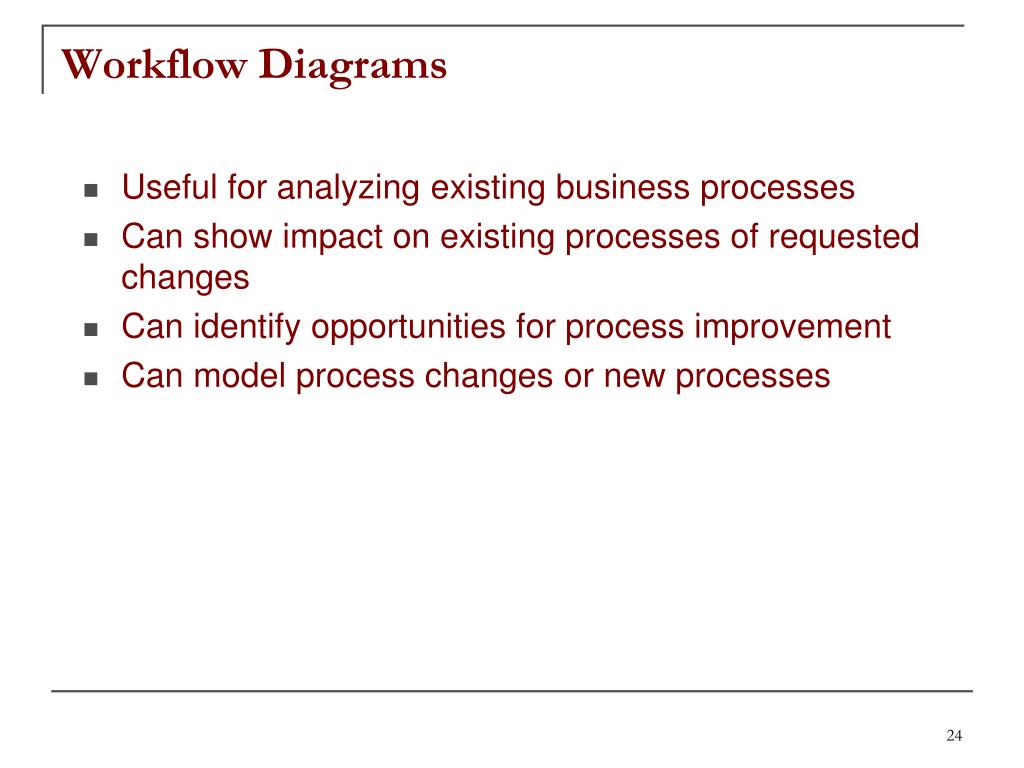 Workflow Diagrams

- Useful for analyzing existing business processes
- Can show impact on existing processes of requested changes
- Can identify opportunities for process improvement
- Can model process changes or new processes

24